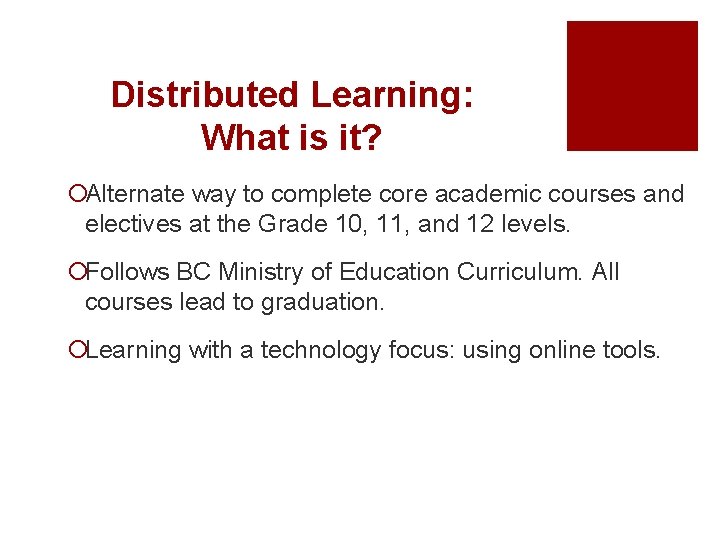 Distributed Learning: What is it?

Alternate way to complete core academic courses and electives at the Grade 10, 11, and 12 levels.

Follows BC Ministry of Education Curriculum. All courses lead to graduation.

Learning with a technology focus: using online tools.